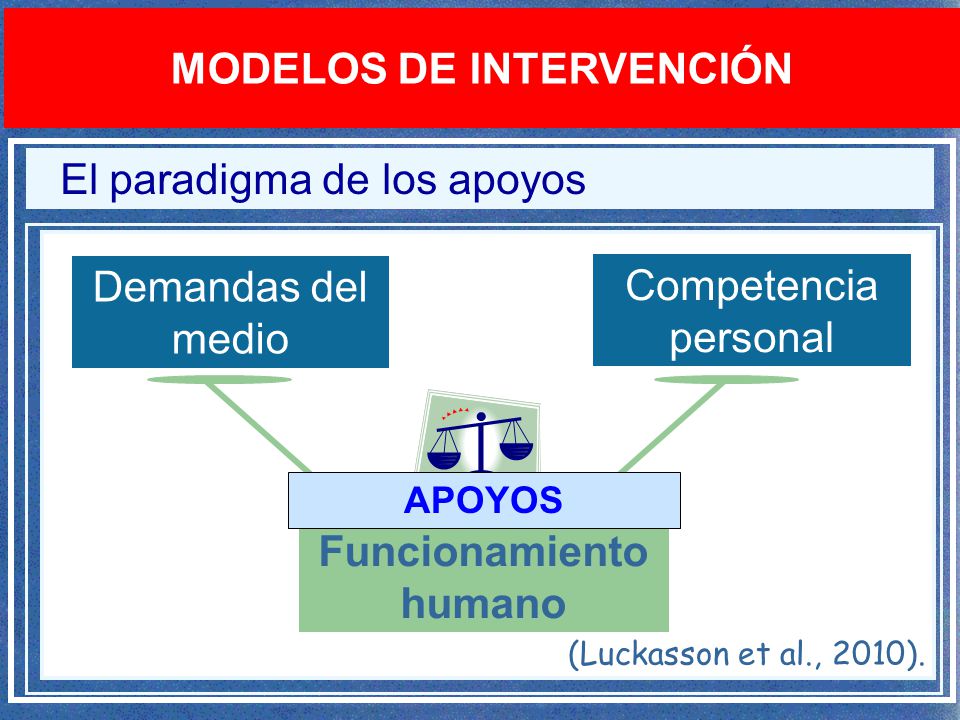 MODELOS DE INTERVENCIÓN

El paradigma de los apoyos

Demandas del medio

Competencia personal

APOYOS

Funcionamiento humano

(Luckasson et al., 2010).